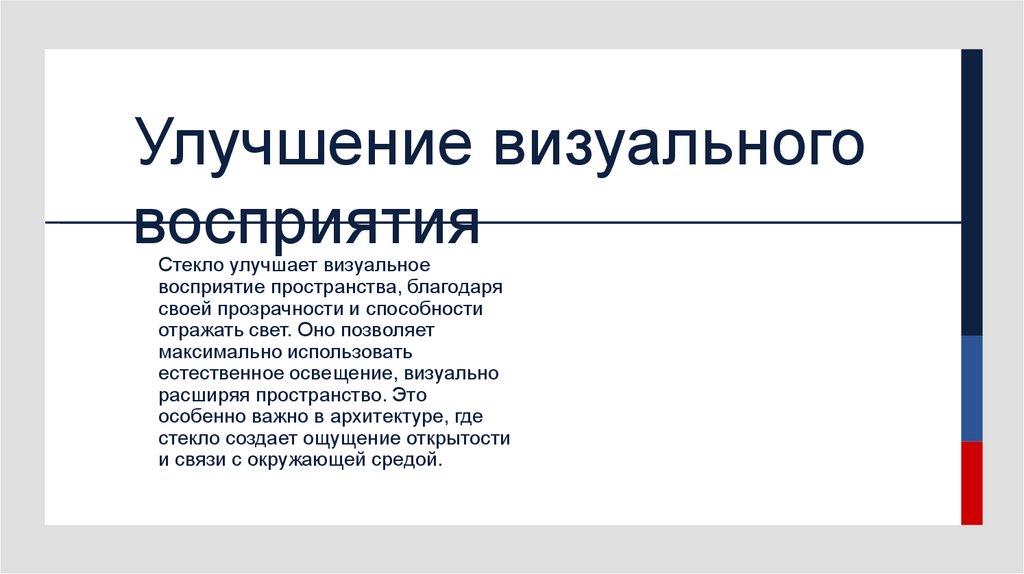 Улучшение визуального восприятия

Стекло улучшает визуальное восприятие пространства, благодаря своей прозрачности и способности отражать свет. Оно позволяет максимально использовать естественное освещение, визуально расширяя пространство. Это особенно важно в архитектуре, где стекло создает ощущение открытости и связи с окружающей средой.